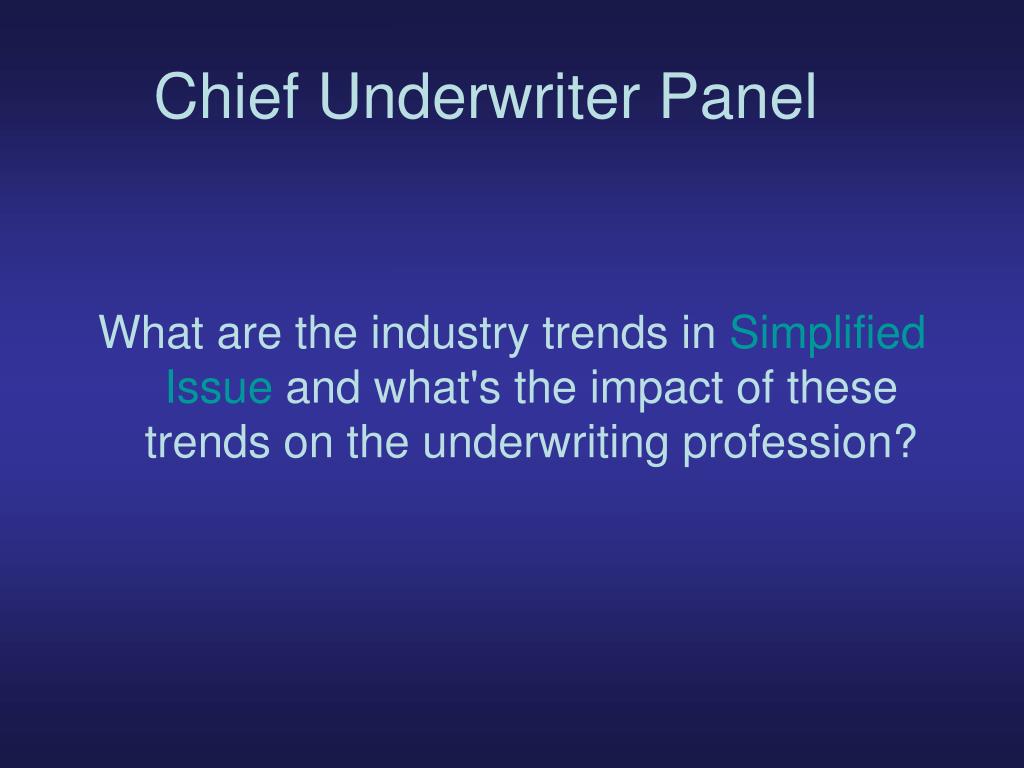 Chief Underwriter Panel

What are the industry trends in Simplified Issue and what's the impact of these trends on the underwriting profession?